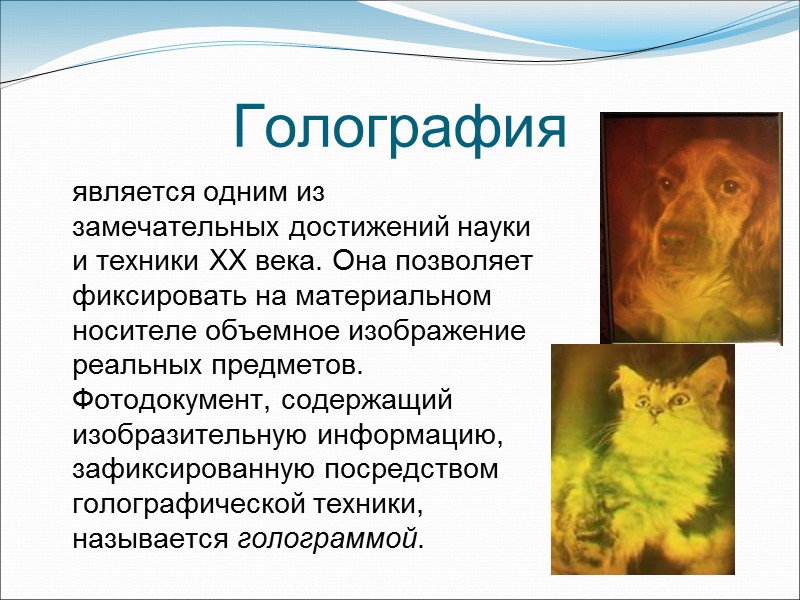 Голография

является одним из замечательных достижений науки и техники XX века. Она позволяет фиксировать на материальном носителе объемное изображение реальных предметов. Фотодокумент, содержащий изобразительную информацию, зафиксированную посредством голографической техники, называется голограммой.